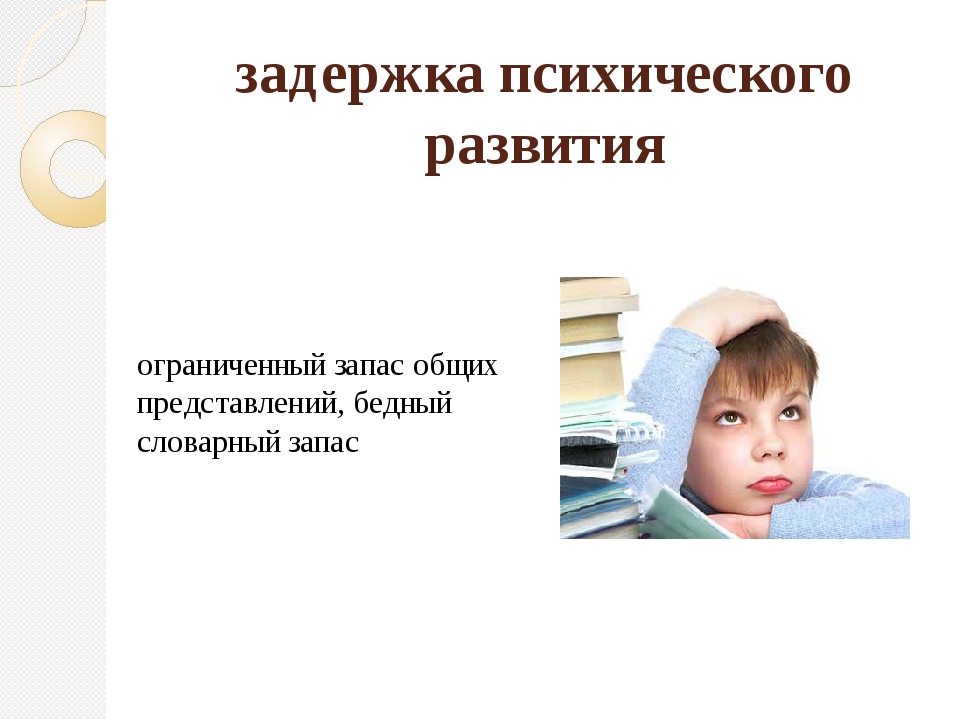 задержка психического развития

ограниченный запас общих представлений, бедный словарный запас